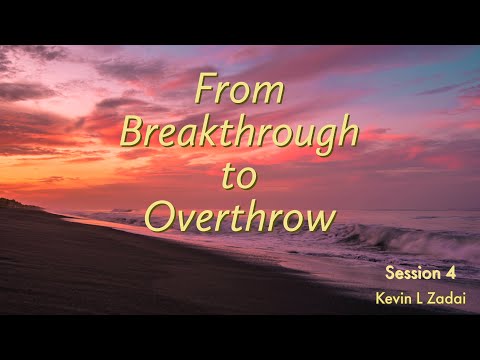 From Breakthrough to Overthrow

Session 4
Kevin L Zadai